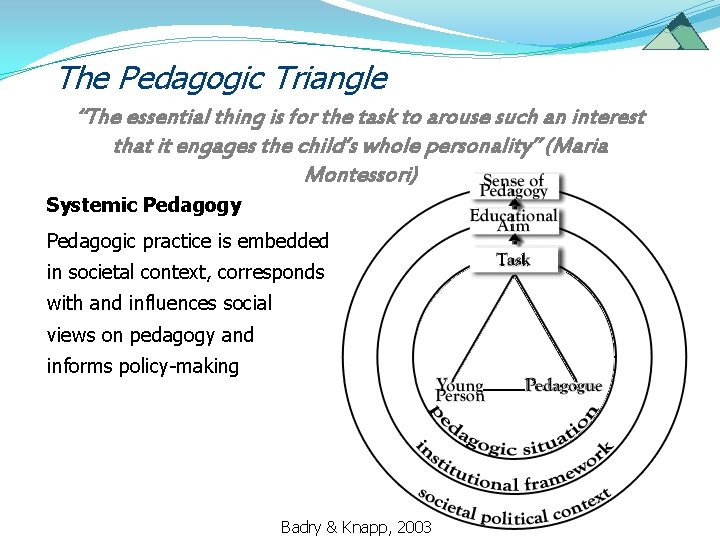 The Pedagogic Triangle

"The essential thing is for the task to arouse such an interest that it engages the child's whole personality" (Maria Montessori)

Systemic Pedagogy

Pedagogic practice is embedded in societal context, corresponds with and influences social views on pedagogy and informs policy-making

Sense of Pedagogy

Educational Aim

Task

Young Person

Pedagogue

pedagogic situation

institutional framework

societal political context

Badry & Knapp, 2003